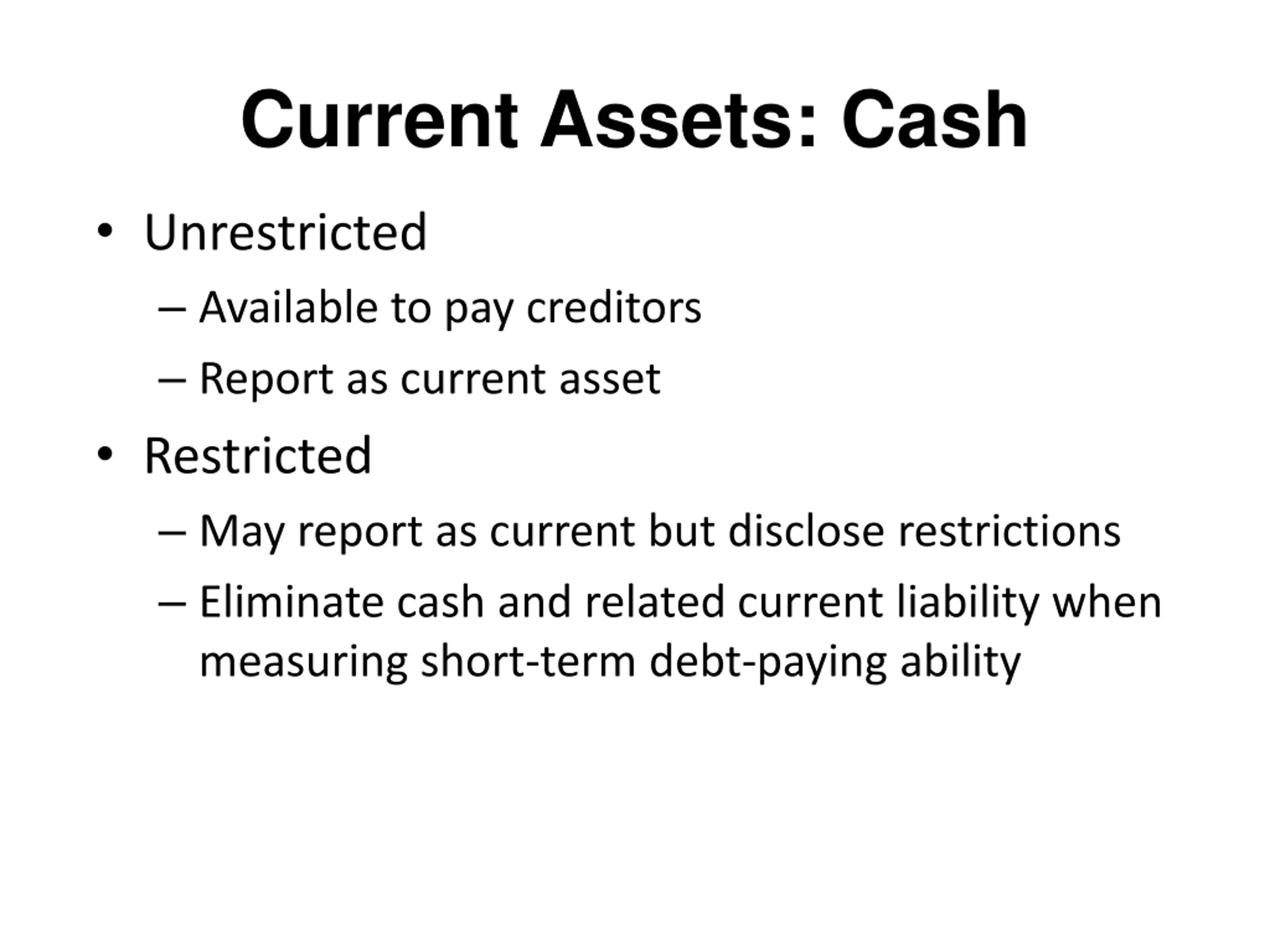 Current Assets: Cash

• Unrestricted
  – Available to pay creditors
  – Report as current asset
• Restricted
  – May report as current but disclose restrictions
  – Eliminate cash and related current liability when measuring short-term debt-paying ability